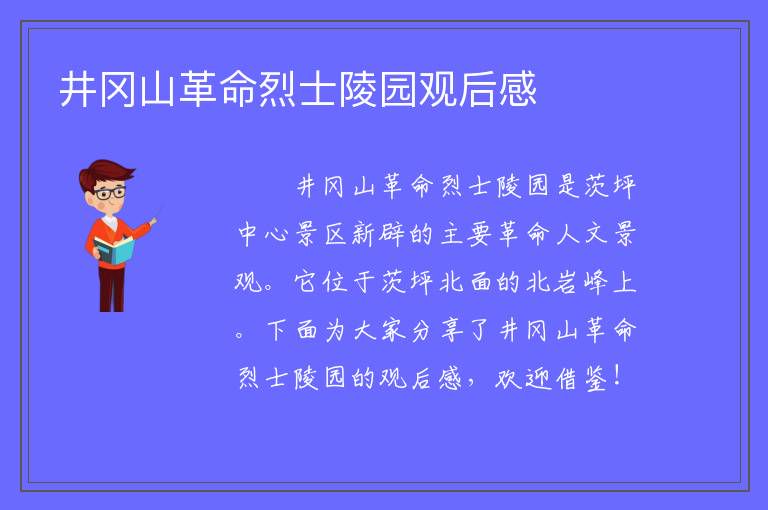 井冈山革命烈士陵园观后感

井冈山革命烈士陵园是茨坪中心景区新辟的主要革命人文景观。它位于茨坪北面的北岩峰上。下面为大家分享了井冈山革命烈士陵园的观后感，欢迎借鉴！